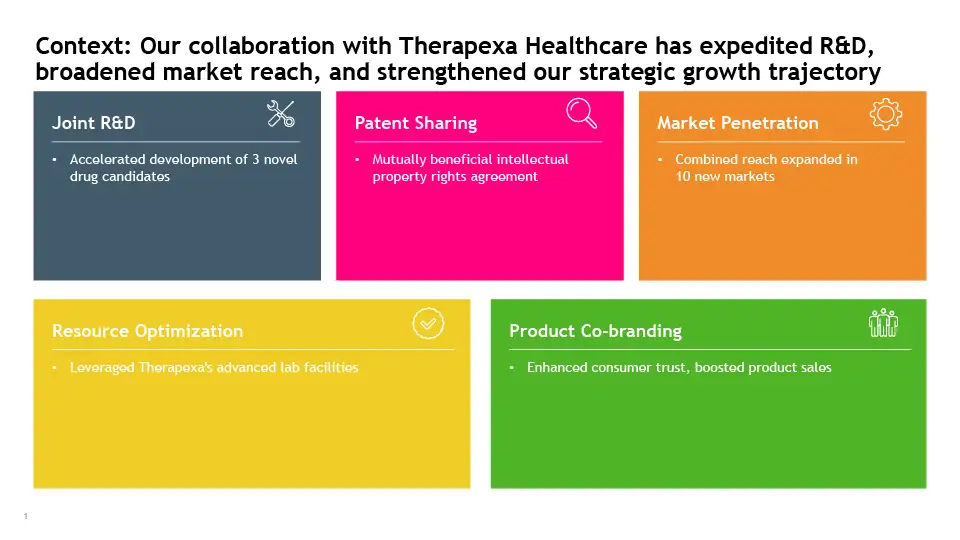 Context: Our collaboration with Therapexa Healthcare has expedited R&D, broadened market reach, and strengthened our strategic growth trajectory

Joint R&D

• Accelerated development of 3 novel drug candidates

Patent Sharing

• Mutually beneficial intellectual property rights agreement

Market Penetration

• Combined reach expanded in 10 new markets

Resource Optimization

• Leveraged Therapexa's advanced lab facilities

Product Co-branding

• Enhanced consumer trust, boosted product sales

1